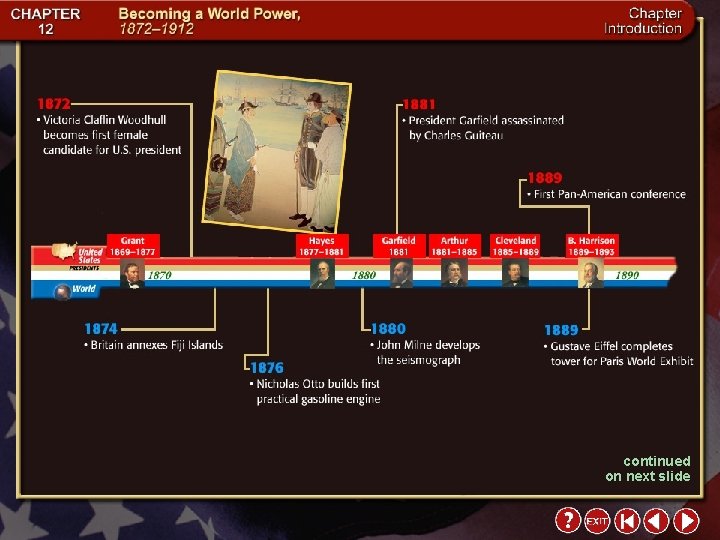 CHAPTER 12

Becoming a World Power, 1872–1912

Chapter Introduction

1872
• Victoria Claflin Woodhull becomes first female candidate for U.S. president

1881
• President Garfield assassinated by Charles Guiteau

1889
• First Pan-American conference

United States PRESIDENTS

World

Grant 1869–1877

Hayes 1877–1881

Garfield 1881

Arthur 1881–1885

Cleveland 1885–1889

B. Harrison 1889–1893

1870

1880

1890

1874
• Britain annexes Fiji Islands

1876
• Nicholas Otto builds first practical gasoline engine

1880
• John Milne develops the seismograph

1889
• Gustave Eiffel completes tower for Paris World Exhibit

continued on next slide

?

EXIT